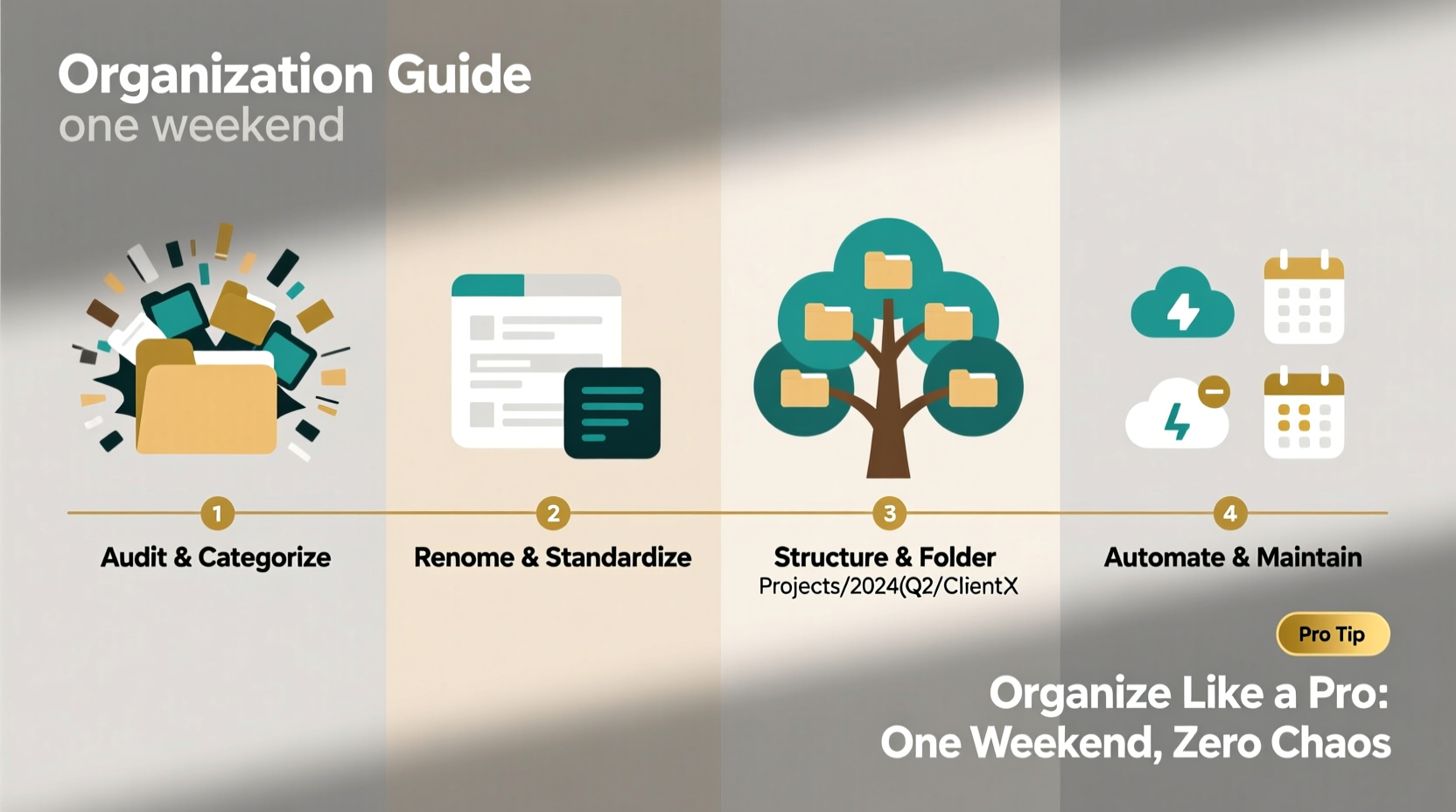 Organization Guide
one weekend

1
Audit & Categorize

2
Renome & Standardize

3
Structure & Folder
Projects/2024(Q2/ClientX

4
Automate & Maintain

Pro Tip

Organize Like a Pro:
One Weekend, Zero Chaos